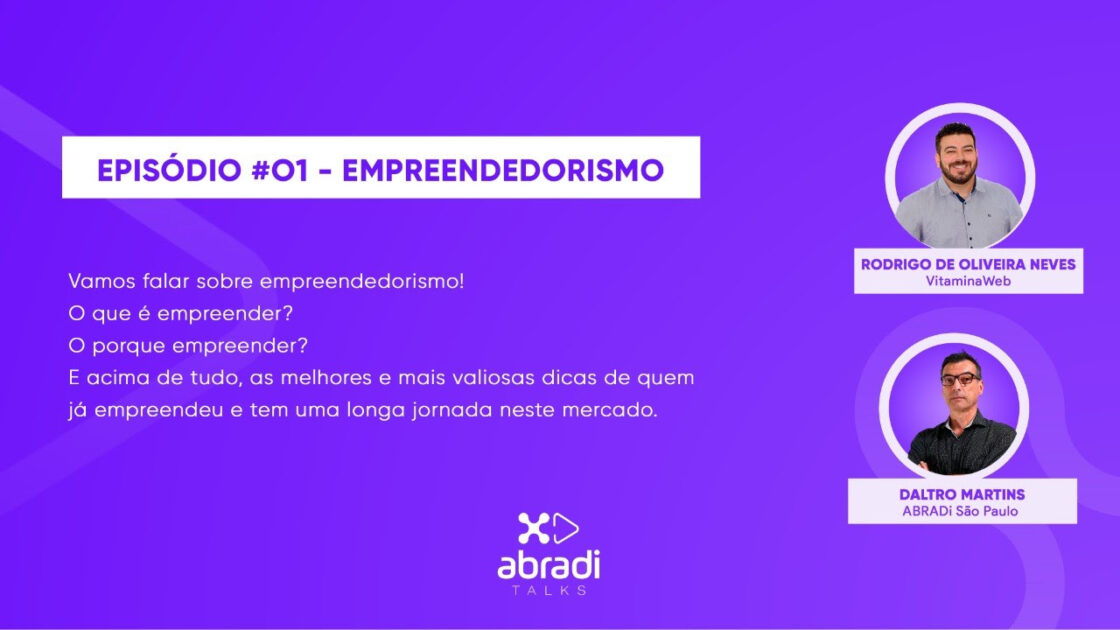 EPISÓDIO #01 - EMPREENDEDORISMO

Vamos falar sobre empreendedorismo!
O que é empreender?
O porque empreender?
E acima de tudo, as melhores e mais valiosas dicas de quem já empreendeu e tem uma longa jornada neste mercado.

RODRIGO DE OLIVEIRA NEVES
VitaminaWeb

DALTRO MARTINS
ABRADi São Paulo

abradi
TALKS